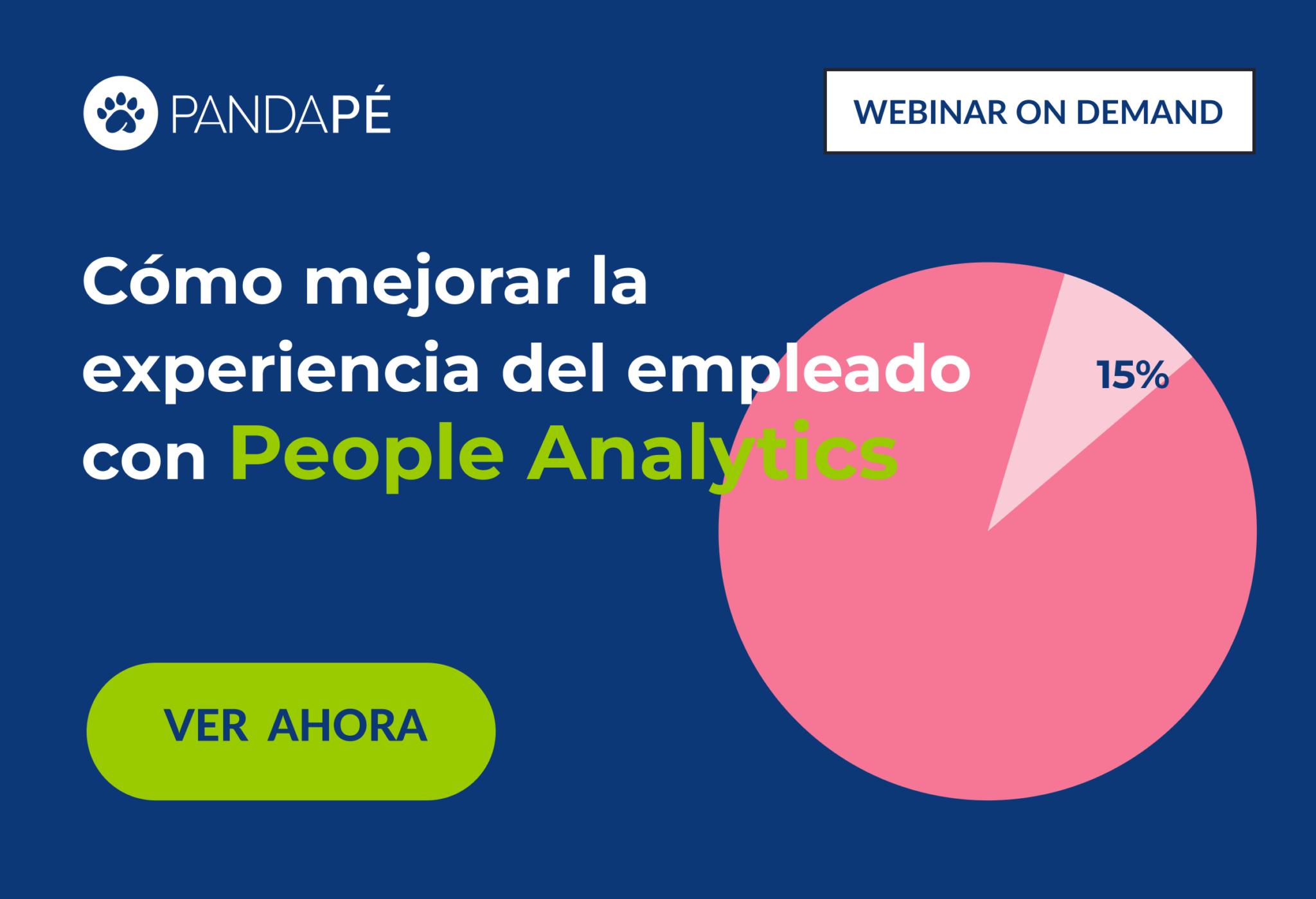 PANDAPÉ

WEBINAR ON DEMAND

Cómo mejorar la experiencia del empleado con People Analytics

15%

VER AHORA